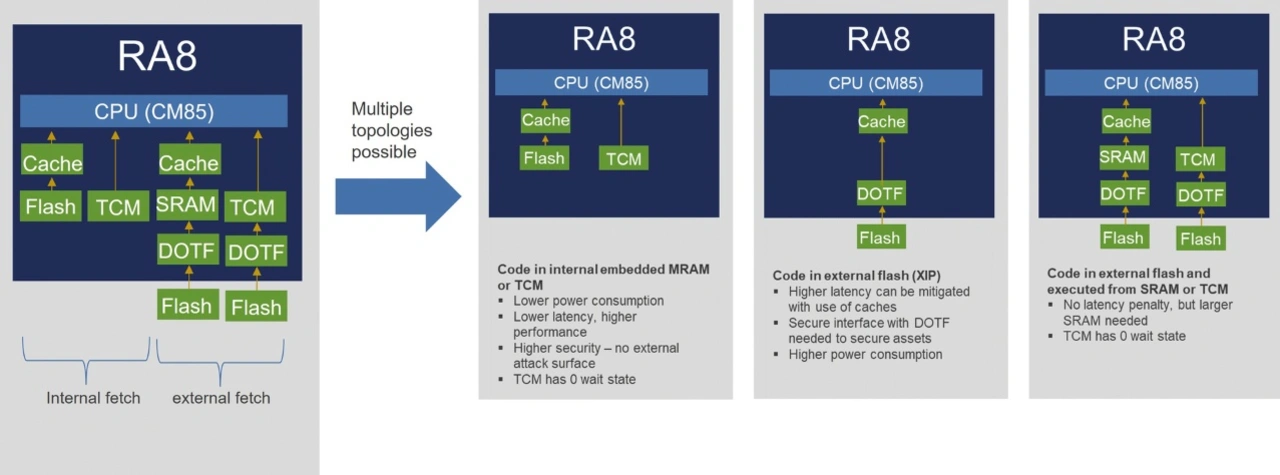 RA8

CPU (CM85)

Cache

Flash

TCM

Cache

SRAM

DOTF

Flash

TCM

DOTF

Flash

Internal fetch

external fetch

Multiple topologies possible

RA8

CPU (CM85)

Cache

Flash

TCM

Code in internal embedded MRAM or TCM
▪ Lower power consumption
▪ Lower latency, higher performance
▪ Higher security – no external attack surface
▪ TCM has 0 wait state

RA8

CPU (CM85)

Cache

DOTF

Flash

Code in external flash (XIP)
▪ Higher latency can be mitigated with use of caches
▪ Secure interface with DOTF needed to secure assets
▪ Higher power consumption

RA8

CPU (CM85)

Cache

SRAM

DOTF

Flash

TCM

DOTF

Flash

Code in external flash and executed from SRAM or TCM
▪ No latency penalty, but larger SRAM needed
▪ TCM has 0 wait state